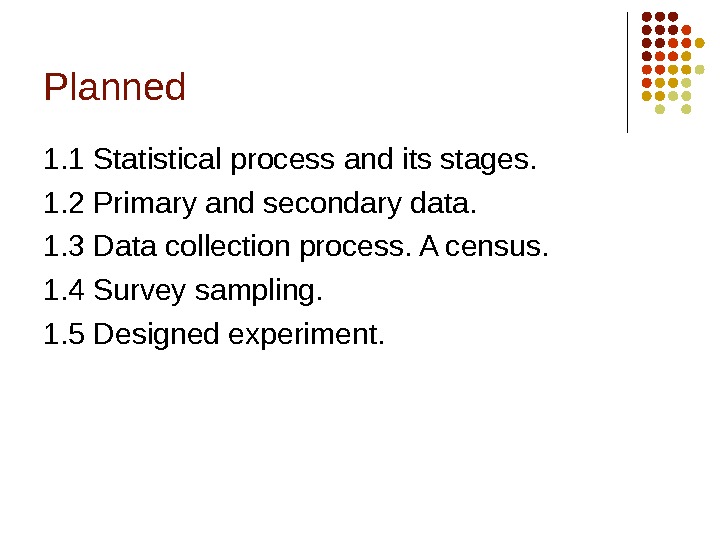 Planned

1.1 Statistical process and its stages.

1.2 Primary and secondary data.

1.3 Data collection process. A census.

1.4 Survey sampling.

1.5 Designed experiment.